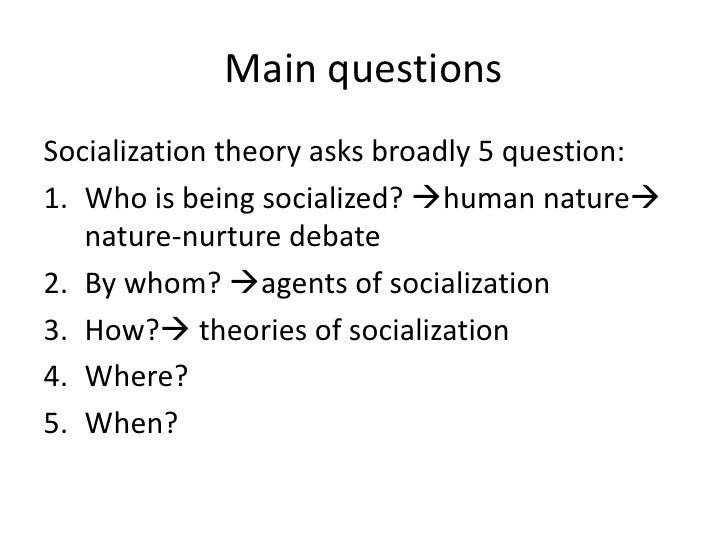 Main questions

Socialization theory asks broadly 5 question:

1. Who is being socialized? →human nature→ nature-nurture debate
2. By whom? →agents of socialization
3. How?→ theories of socialization
4. Where?
5. When?